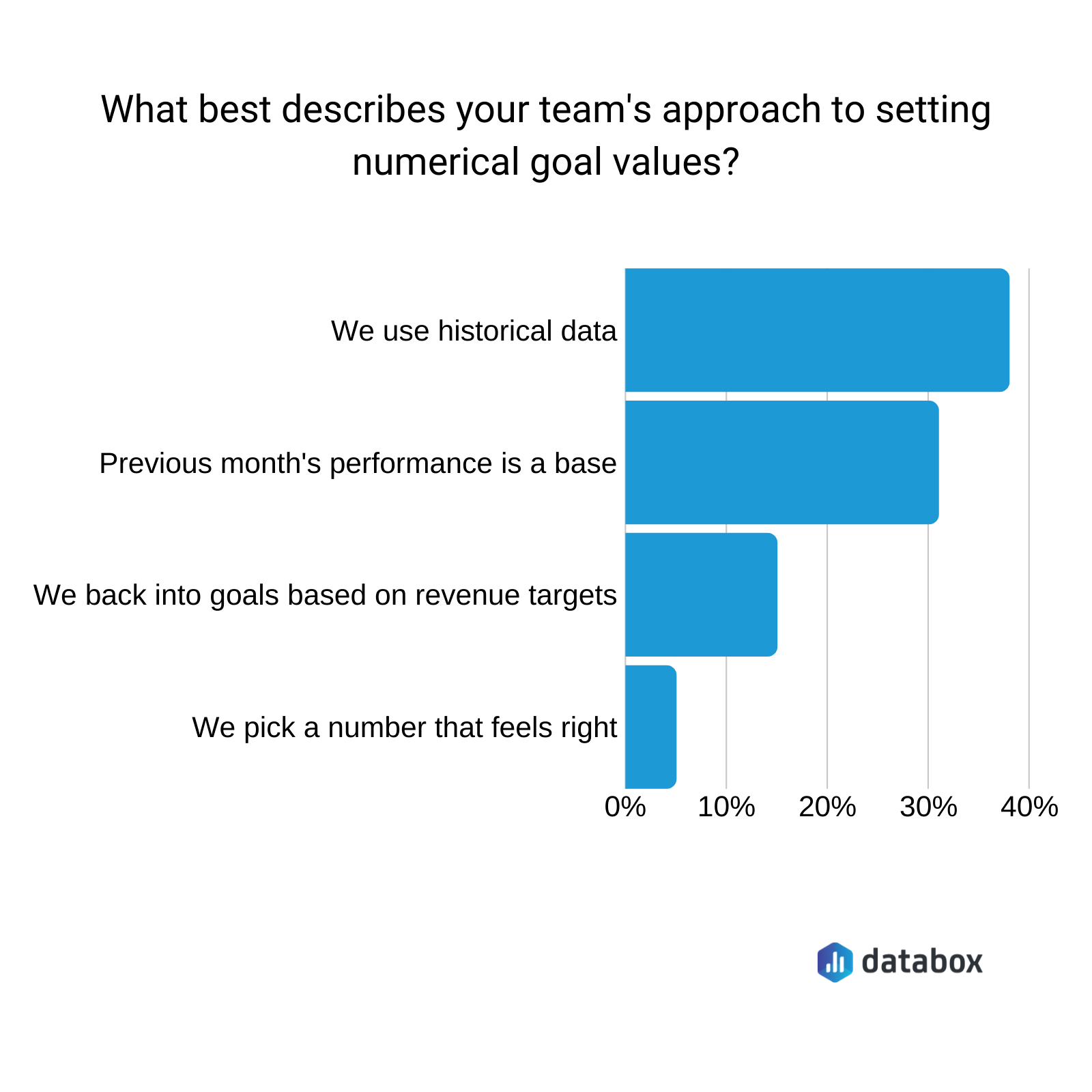 What best describes your team's approach to setting numerical goal values?

We use historical data

Previous month's performance is a base

We back into goals based on revenue targets

We pick a number that feels right

0%
10%
20%
30%
40%

databox